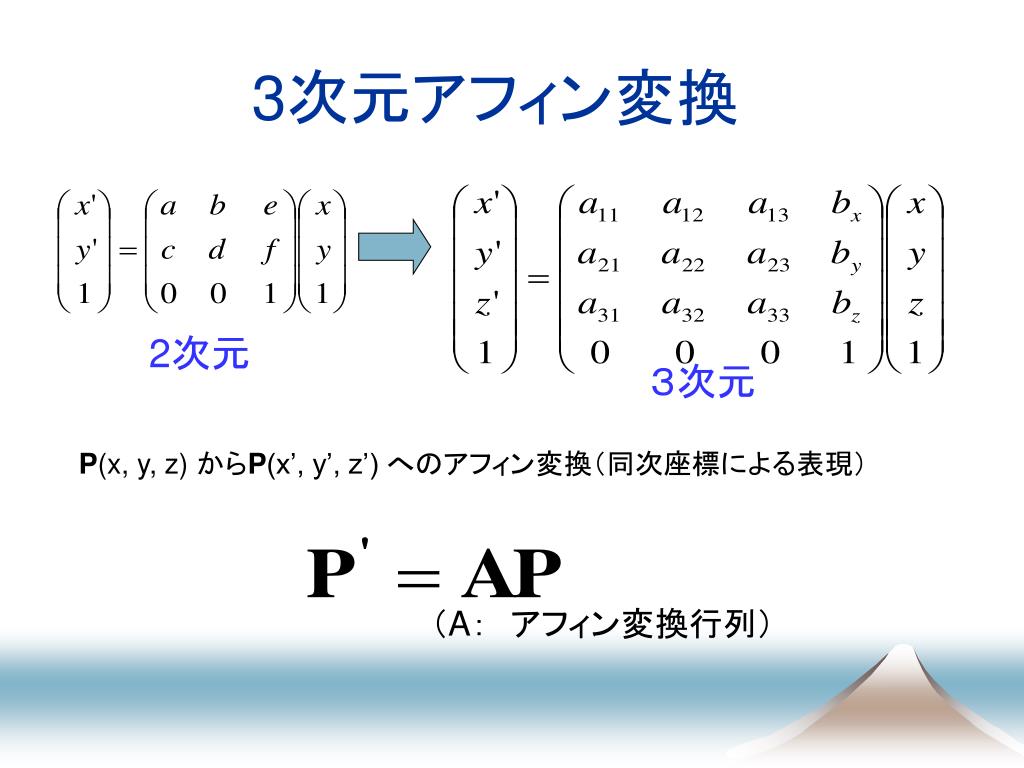 3次元アフィン変換

$\begin{pmatrix} x' \\ y' \\ 1 \end{pmatrix} = \begin{pmatrix} a & b & e \\ c & d & f \\ 0 & 0 & 1 \end{pmatrix} \begin{pmatrix} x \\ y \\ 1 \end{pmatrix}$

2次元

$\begin{pmatrix} x' \\ y' \\ z' \\ 1 \end{pmatrix} = \begin{pmatrix} a_{11} & a_{12} & a_{13} & b_x \\ a_{21} & a_{22} & a_{23} & b_y \\ a_{31} & a_{32} & a_{33} & b_z \\ 0 & 0 & 0 & 1 \end{pmatrix} \begin{pmatrix} x \\ y \\ z \\ 1 \end{pmatrix}$

3次元

P(x, y, z) からP(x', y', z') へのアフィン変換（同次座標による表現）

$\mathbf{P}' = \mathbf{AP}$

（A: アフィン変換行列）